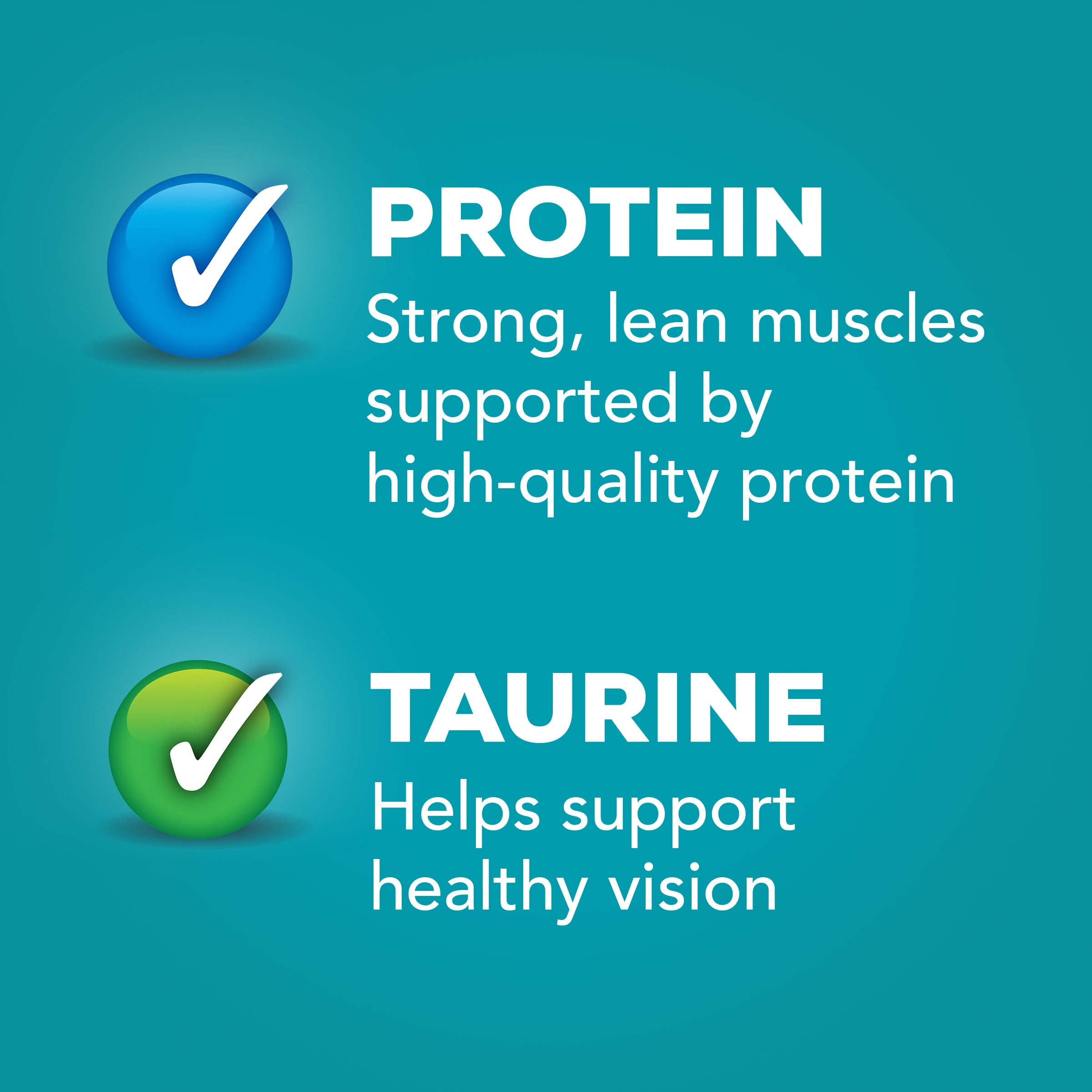 PROTEIN
Strong, lean muscles supported by high-quality protein

TAURINE
Helps support healthy vision